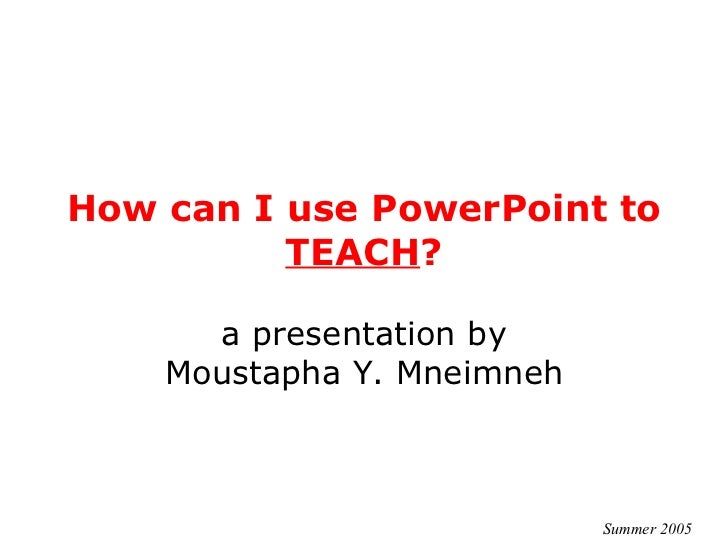 How can I use PowerPoint to TEACH?

a presentation by
Moustapha Y. Mneimneh

Summer 2005